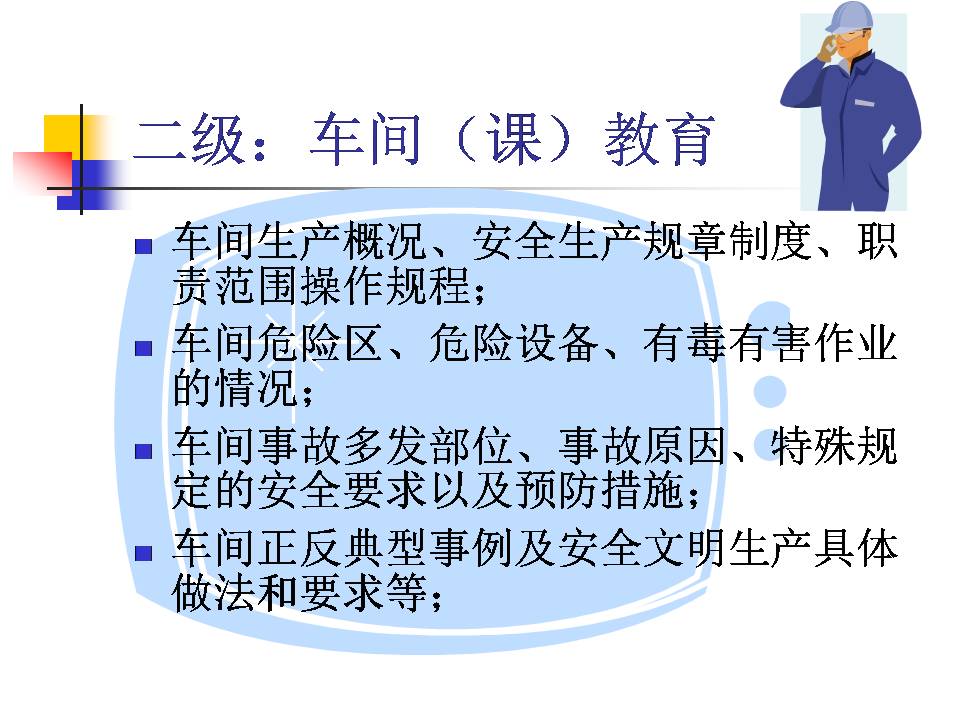 二级：车间（课）教育

- 车间生产概况、安全生产规章制度、职责范围操作规程；
- 车间危险区、危险设备、有毒有害作业的情况；
- 车间事故多发部位、事故原因、特殊规定的安全要求以及预防措施；
- 车间正反典型事例及安全文明生产具体做法和要求等；